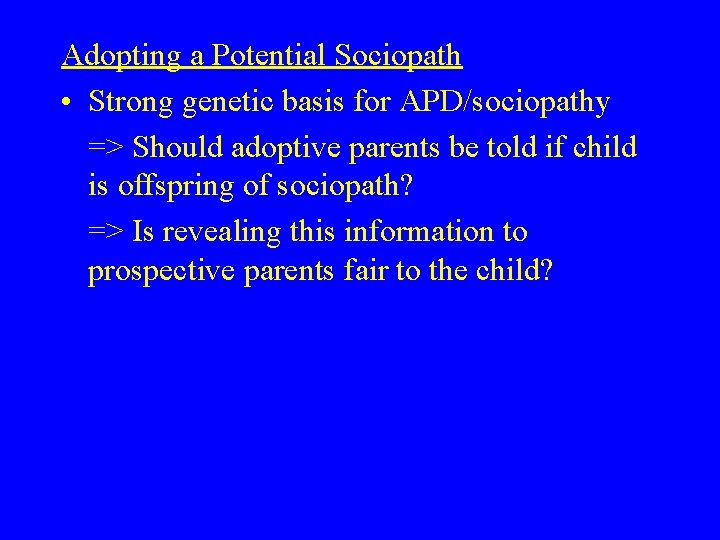 Adopting a Potential Sociopath

• Strong genetic basis for APD/sociopathy

=> Should adoptive parents be told if child is offspring of sociopath?

=> Is revealing this information to prospective parents fair to the child?